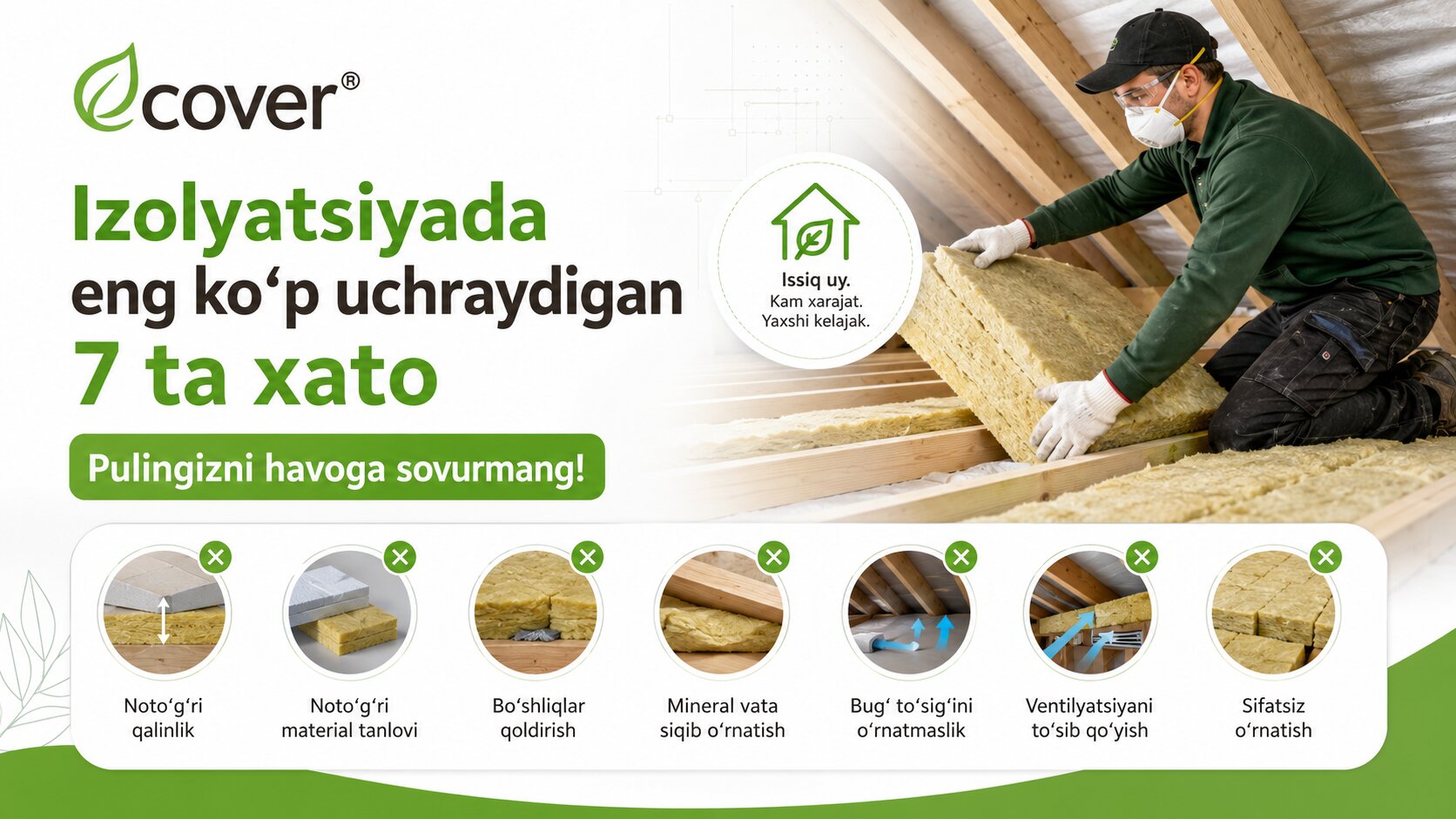 cover®

Izolyatsiyada eng koʻp uchraydigan 7 ta xato

Pulingizni havoga sovurmang!

Issiq uy.
Kam xarajat.
Yaxshi kelajak.

Notoʻgʻri qalinlik

Notoʻgʻri material tanlovi

Boʻshliqlar qoldirish

Mineral vata siqib oʻrnatish

Bugʻ toʻsigʻini oʻrnatmaslik

Ventilyatsiyani toʻsib qoʻyish

Sifatsiz oʻrnatish